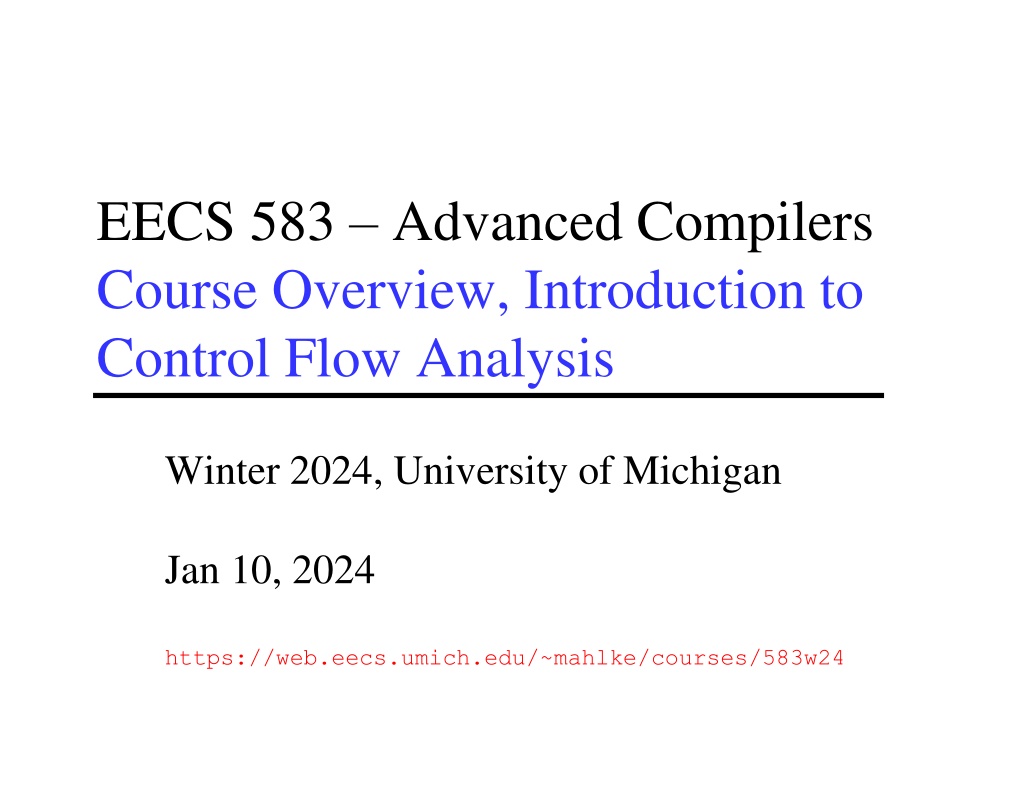 EECS 583 – Advanced Compilers
Course Overview, Introduction to Control Flow Analysis

Winter 2024, University of Michigan

Jan 10, 2024

https://web.eecs.umich.edu/~mahlke/courses/583w24